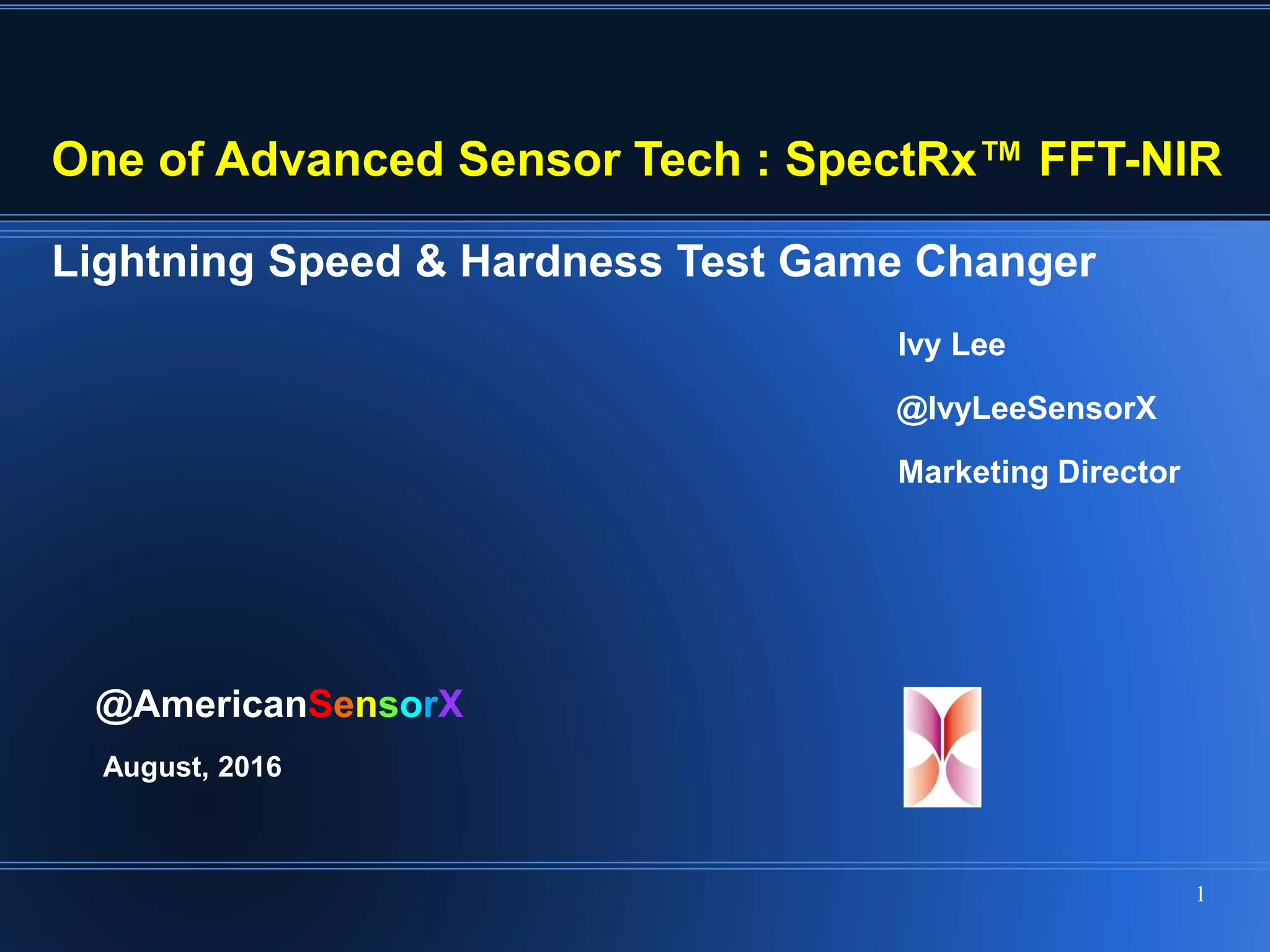 One of Advanced Sensor Tech : SpectRx™ FFT-NIR

Lightning Speed & Hardness Test Game Changer

Ivy Lee

@IvyLeeSensorX

Marketing Director

@AmericanSensorX

August, 2016

1